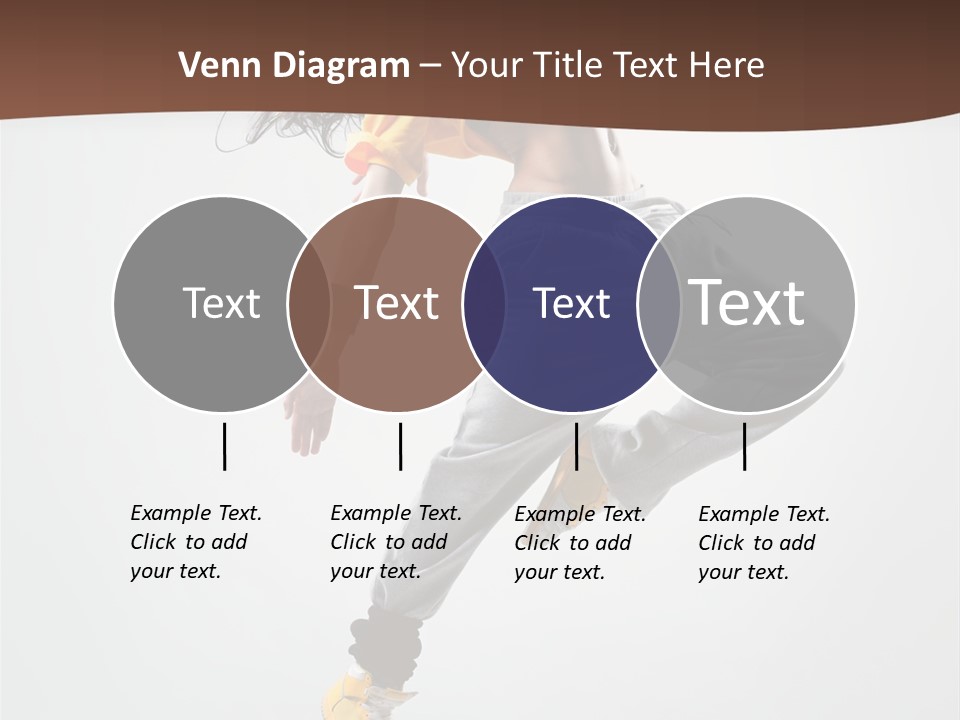 Venn Diagram – Your Title Text Here

Text

Text

Text

Text

Example Text. Click to add your text.

Example Text. Click to add your text.

Example Text. Click to add your text.

Example Text. Click to add your text.